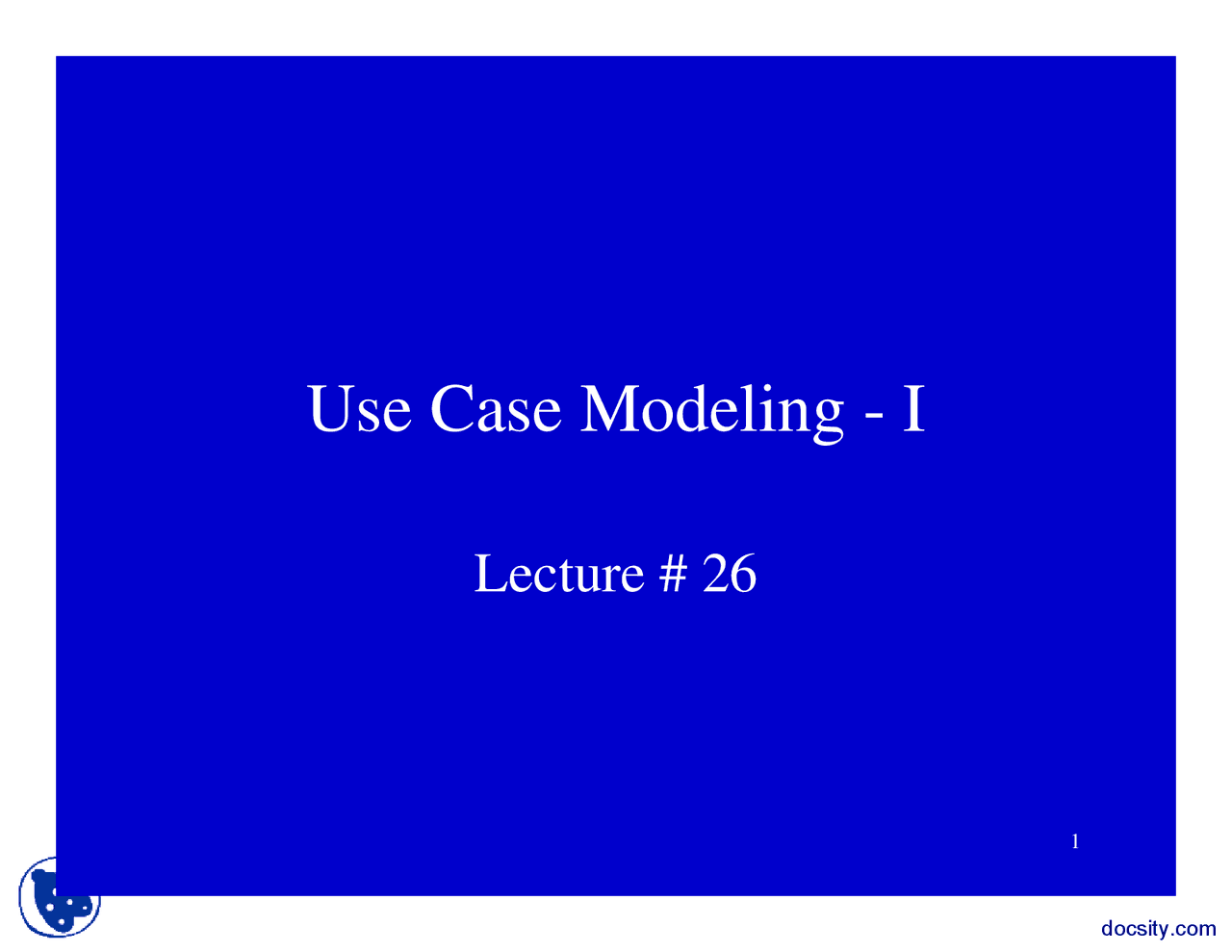 Use Case Modeling - I

Lecture # 26

1

docsity.com